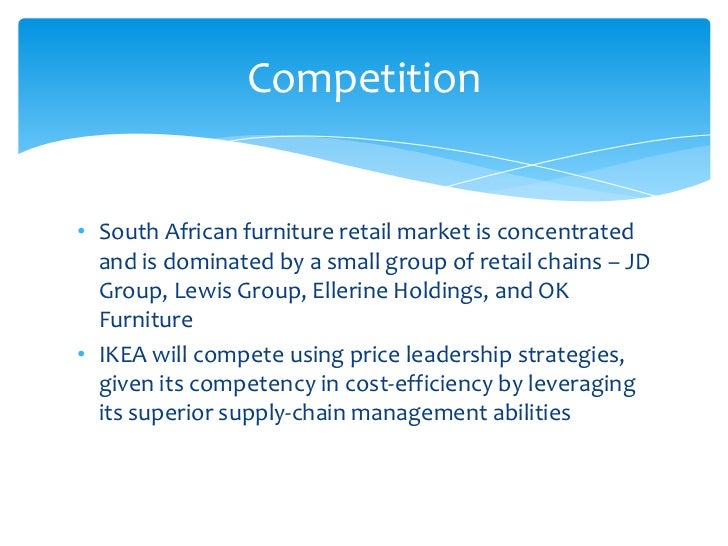 Competition

• South African furniture retail market is concentrated and is dominated by a small group of retail chains – JD Group, Lewis Group, Ellerine Holdings, and OK Furniture
• IKEA will compete using price leadership strategies, given its competency in cost-efficiency by leveraging its superior supply-chain management abilities